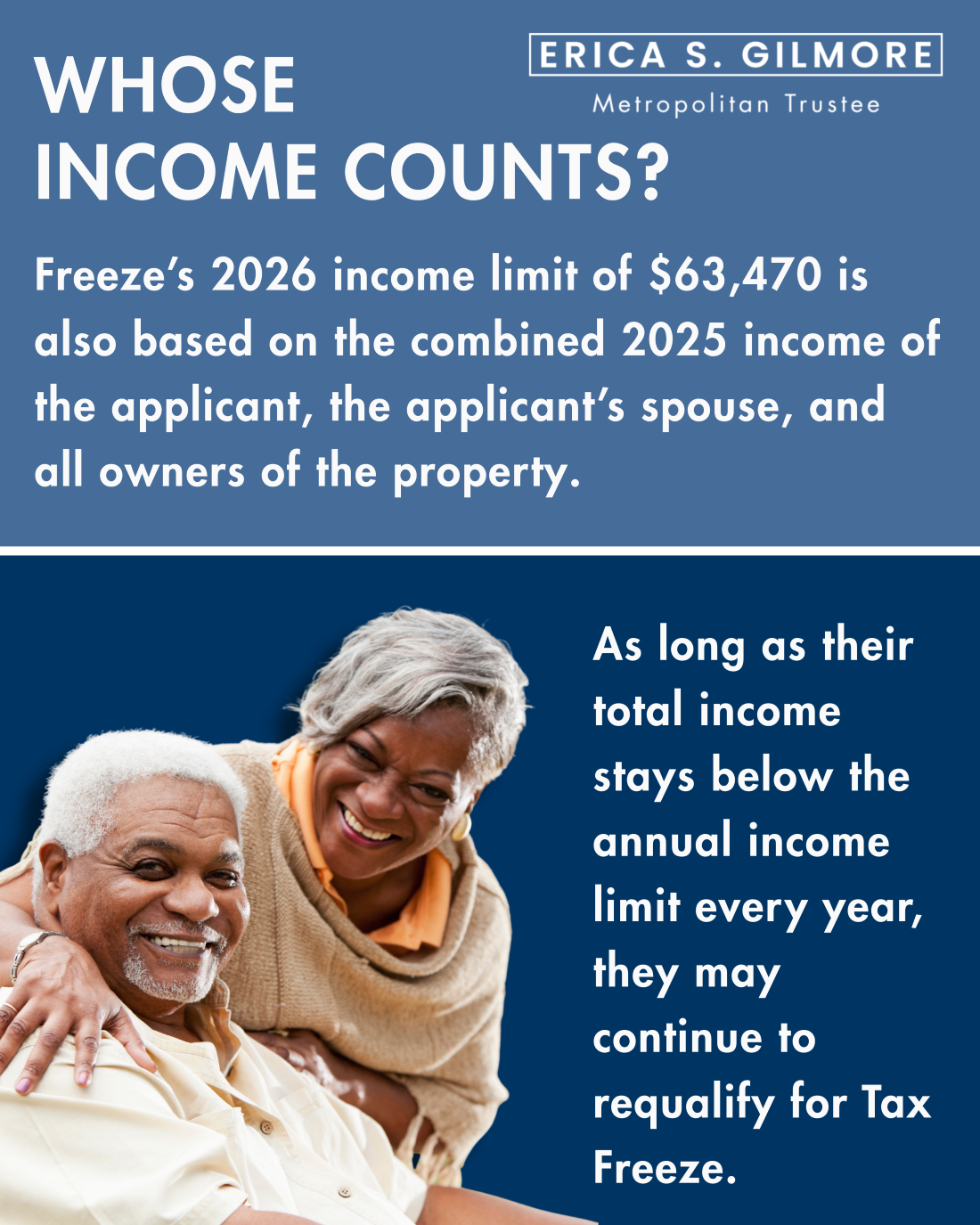 WHOSE INCOME COUNTS?

ERICA S. GILMORE
Metropolitan Trustee

Freeze's 2026 income limit of \$63,470 is also based on the combined 2025 income of the applicant, the applicant's spouse, and all owners of the property.

As long as their total income stays below the annual income limit every year, they may continue to requalify for Tax Freeze.